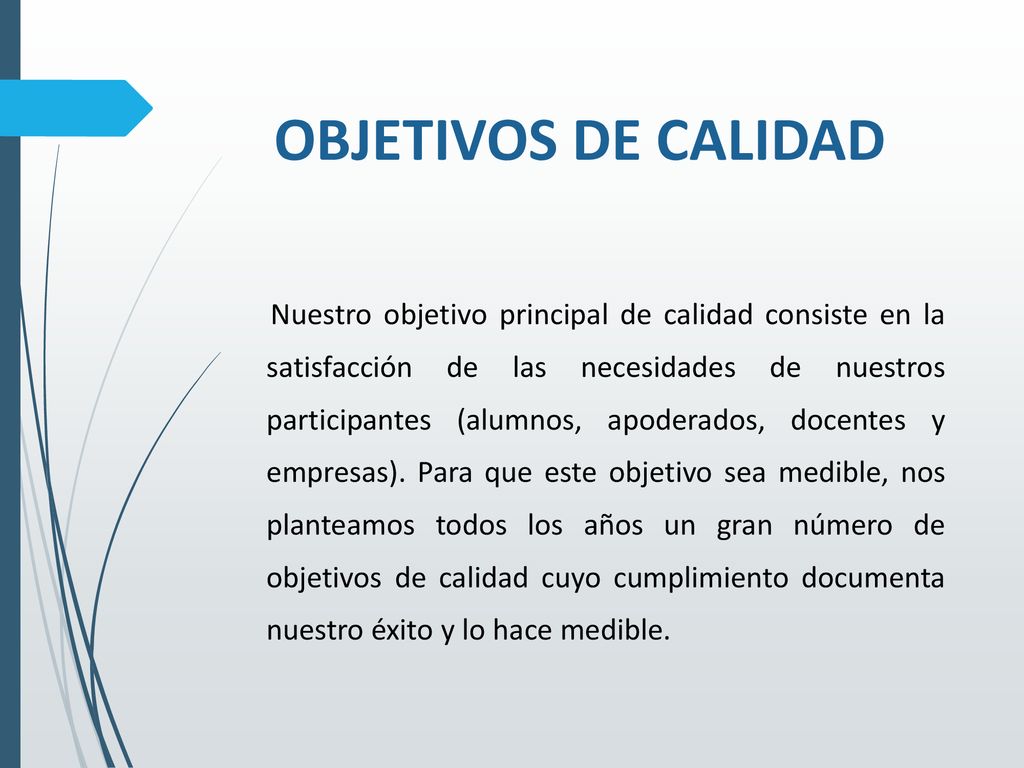 OBJETIVOS DE CALIDAD

Nuestro objetivo principal de calidad consiste en la satisfacción de las necesidades de nuestros participantes (alumnos, apoderados, docentes y empresas). Para que este objetivo sea medible, nos planteamos todos los años un gran número de objetivos de calidad cuyo cumplimiento documenta nuestro éxito y lo hace medible.